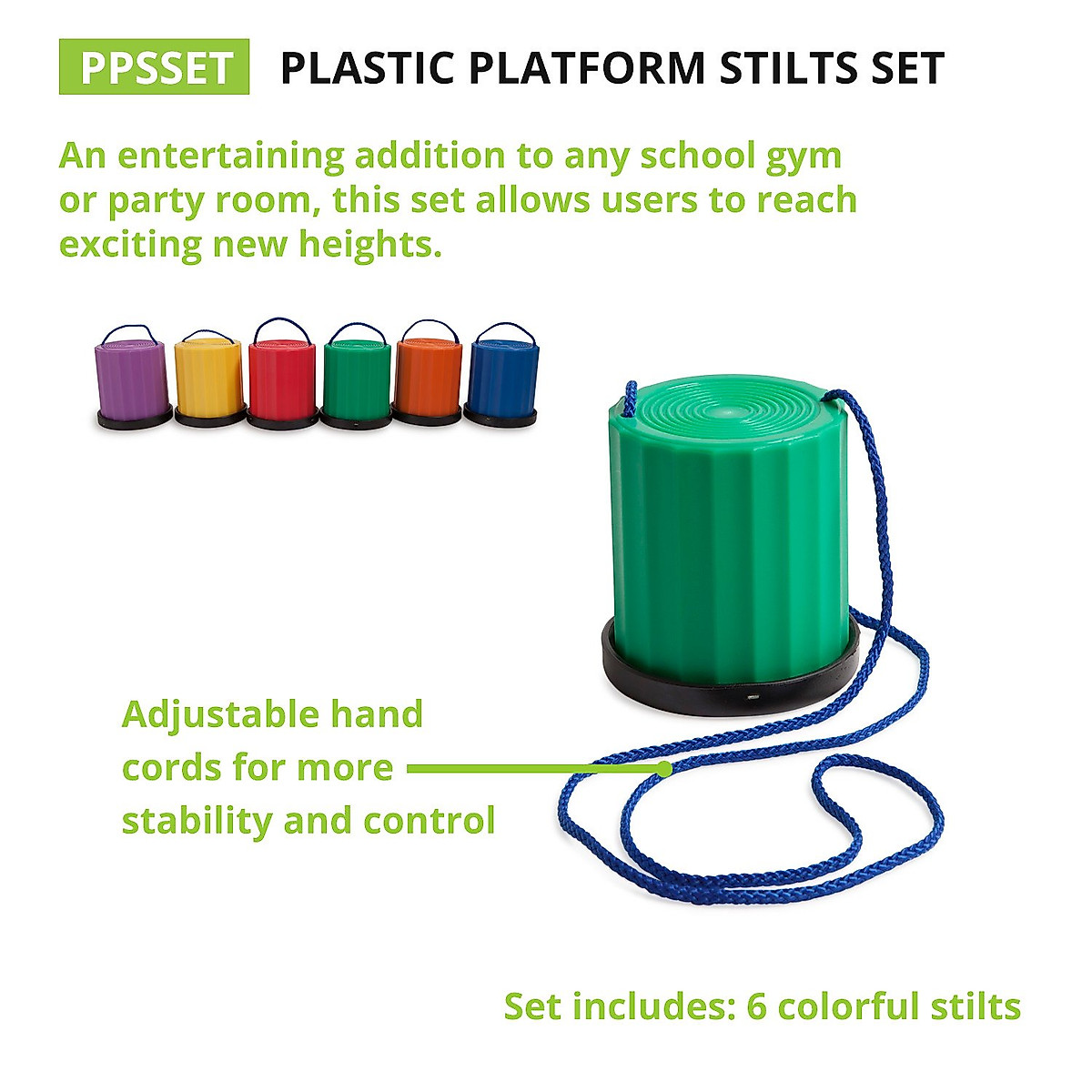 PPSSET PLASTIC PLATFORM STILTS SET

An entertaining addition to any school gym or party room, this set allows users to reach exciting new heights.

Adjustable hand cords for more stability and control

Set includes: 6 colorful stilts